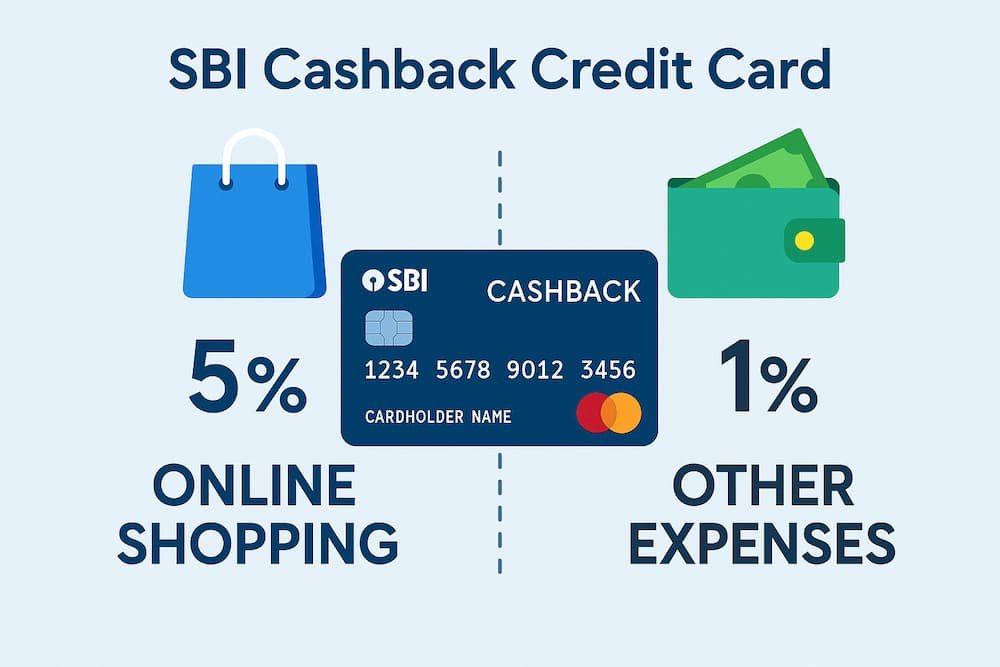 SBI Cashback Credit Card

5%

ONLINE SHOPPING

SBI

CASHBACK

1234 5678 9012 3456

CARDHOLDER NAME

1%

OTHER EXPENSES